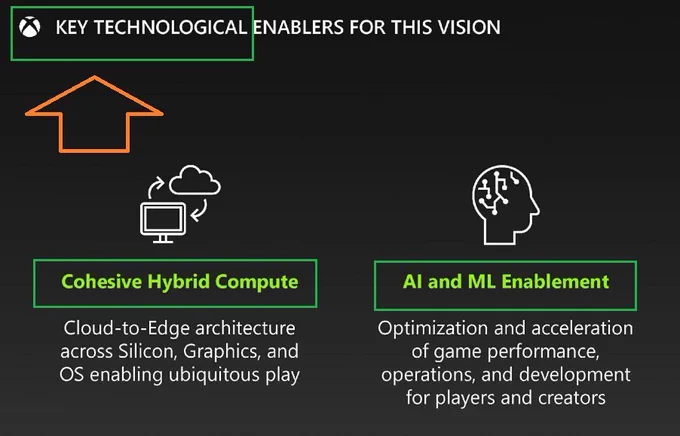 KEY TECHNOLOGICAL ENABLERS FOR THIS VISION

Cohesive Hybrid Compute

Cloud-to-Edge architecture across Silicon, Graphics, and OS enabling ubiquitous play

AI and ML Enablement

Optimization and acceleration of game performance, operations, and development for players and creators